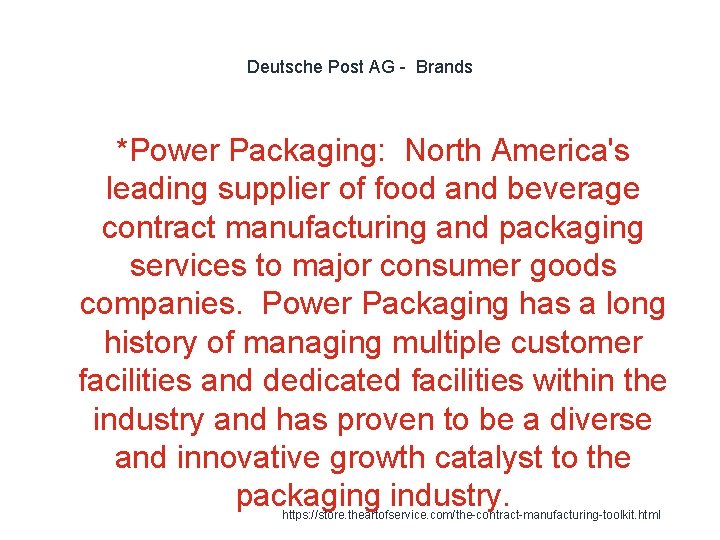 Deutsche Post AG -  Brands

*Power Packaging:  North America's leading supplier of food and beverage contract manufacturing and packaging services to major consumer goods companies.  Power Packaging has a long history of managing multiple customer facilities and dedicated facilities within the industry and has proven to be a diverse and innovative growth catalyst to the packaging industry.

https://store.theartofservice.com/the-contract-manufacturing-toolkit.html